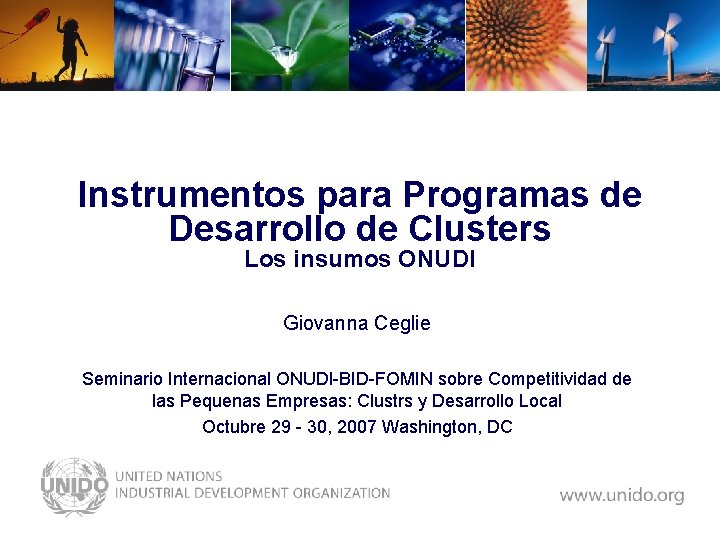 Instrumentos para Programas de Desarrollo de Clusters
Los insumos ONUDI

Giovanna Ceglie

Seminario Internacional ONUDI-BID-FOMIN sobre Competitividad de las Pequenas Empresas: Clustrs y Desarrollo Local

Octubre 29 - 30, 2007 Washington, DC

UNIDO
UNITED NATIONS
INDUSTRIAL DEVELOPMENT ORGANIZATION

www.unido.org